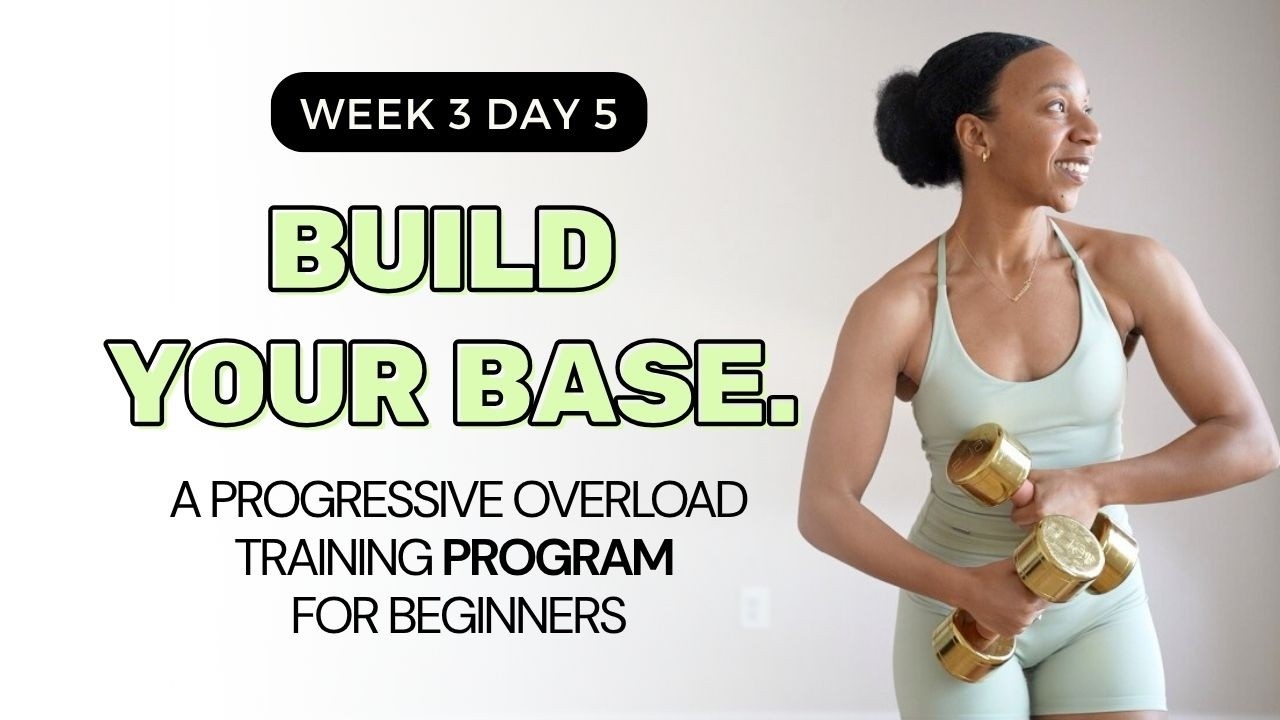 WEEK 3 DAY 5

BUILD YOUR BASE.

A PROGRESSIVE OVERLOAD TRAINING PROGRAM FOR BEGINNERS